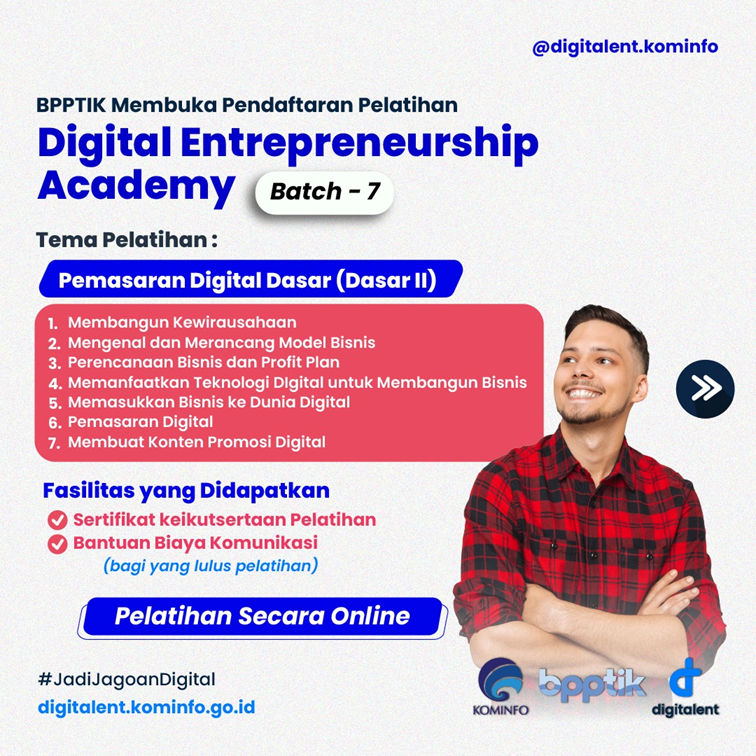 @digitalent.kominfo

BPPTIK Membuka Pendaftaran Pelatihan

Digital Entrepreneurship Academy

Batch - 7

Tema Pelatihan :

Pemasaran Digital Dasar (Dasar II)

1. Membangun Kewirausahaan
2. Mengenal dan Merancang Model Bisnis
3. Perencanaan Bisnis dan Profit Plan
4. Memanfaatkan Teknologi DIgital untuk Membangun Bisnis
5. Memasukkan Bisnis ke Dunia Digital
6. Pemasaran Digital
7. Membuat Konten Promosi Digital

Fasilitas yang Didapatkan

Sertifikat keikutsertaan Pelatihan
Bantuan Biaya Komunikasi
(bagi yang lulus pelatihan)

Pelatihan Secara Online

#JadiJagoanDigital
digitalent.kominfo.go.id

KOMINFO
bpptik
digitalent